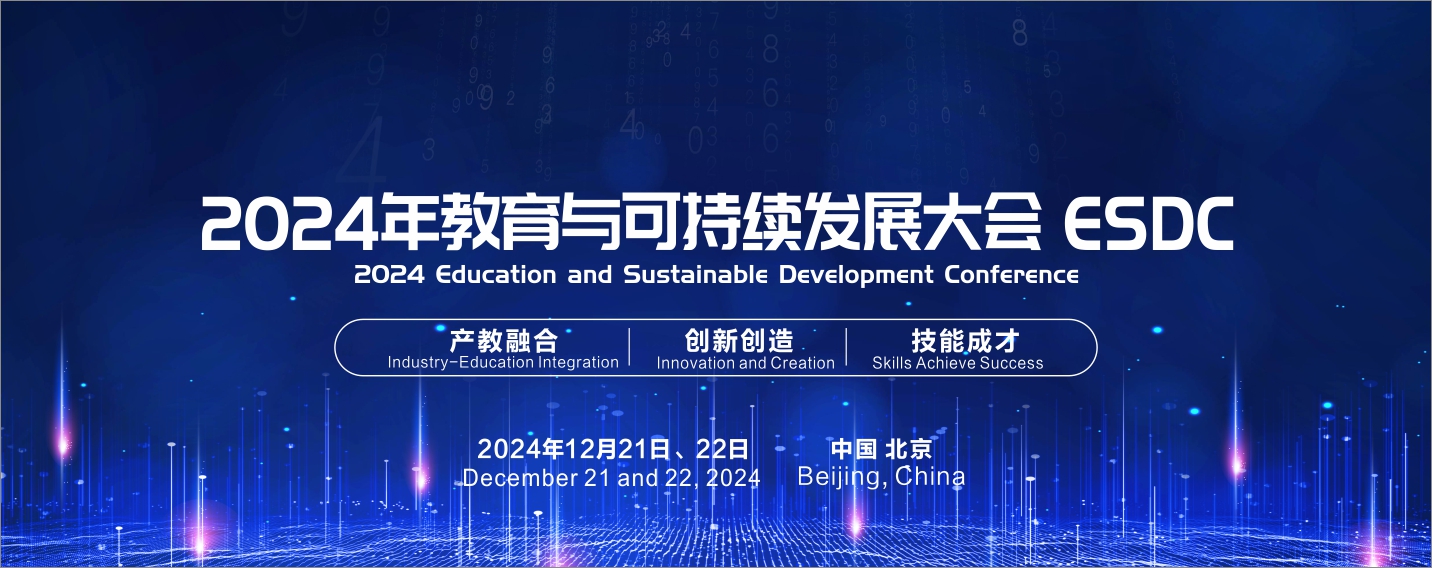 2024年教育与可持续发展大会 ESDC
2024 Education and Sustainable Development Conference

产教融合
Industry-Education Integration

创新创造
Innovation and Creation

技能成才
Skills Achieve Success

2024年12月21日、22日
December 21 and 22, 2024

中国 北京
Beijing, China